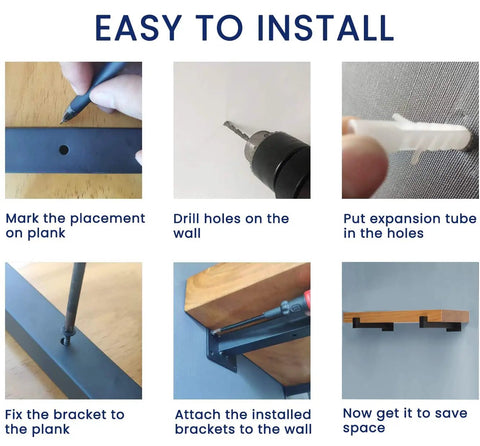 EASY TO INSTALL

Mark the placement on plank

Drill holes on the wall

Put expansion tube in the holes

Fix the bracket to the plank

Attach the installed brackets to the wall

Now get it to save space